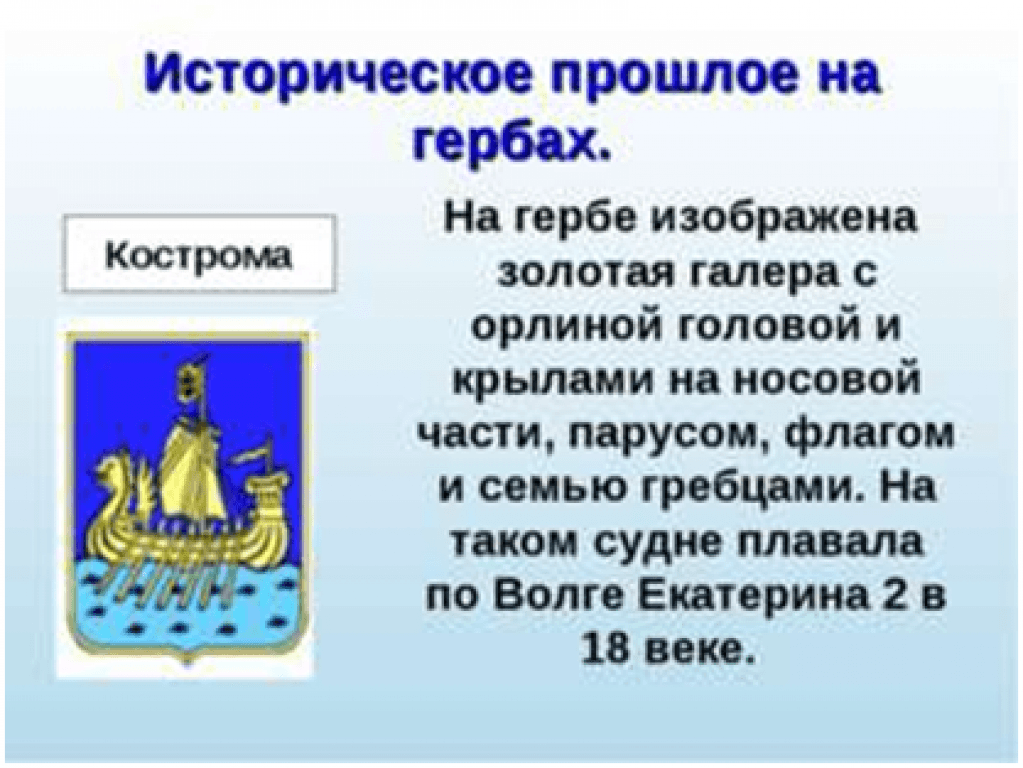 Историческое прошлое на гербах.

Кострома

На гербе изображена золотая галера с орлиной головой и крылами на носовой части, парусом, флагом и семью гребцами. На таком судне плавала по Волге Екатерина 2 в 18 веке.